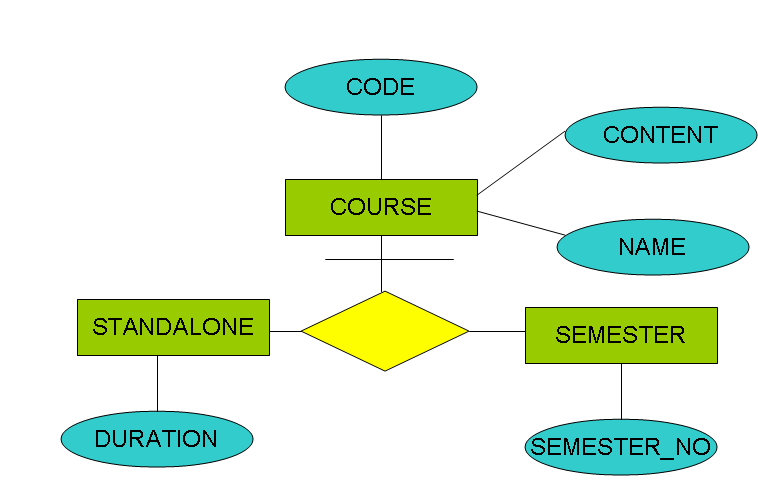 CODE

CONTENT

COURSE

NAME

STANDALONE

SEMESTER

DURATION

SEMESTER_NO